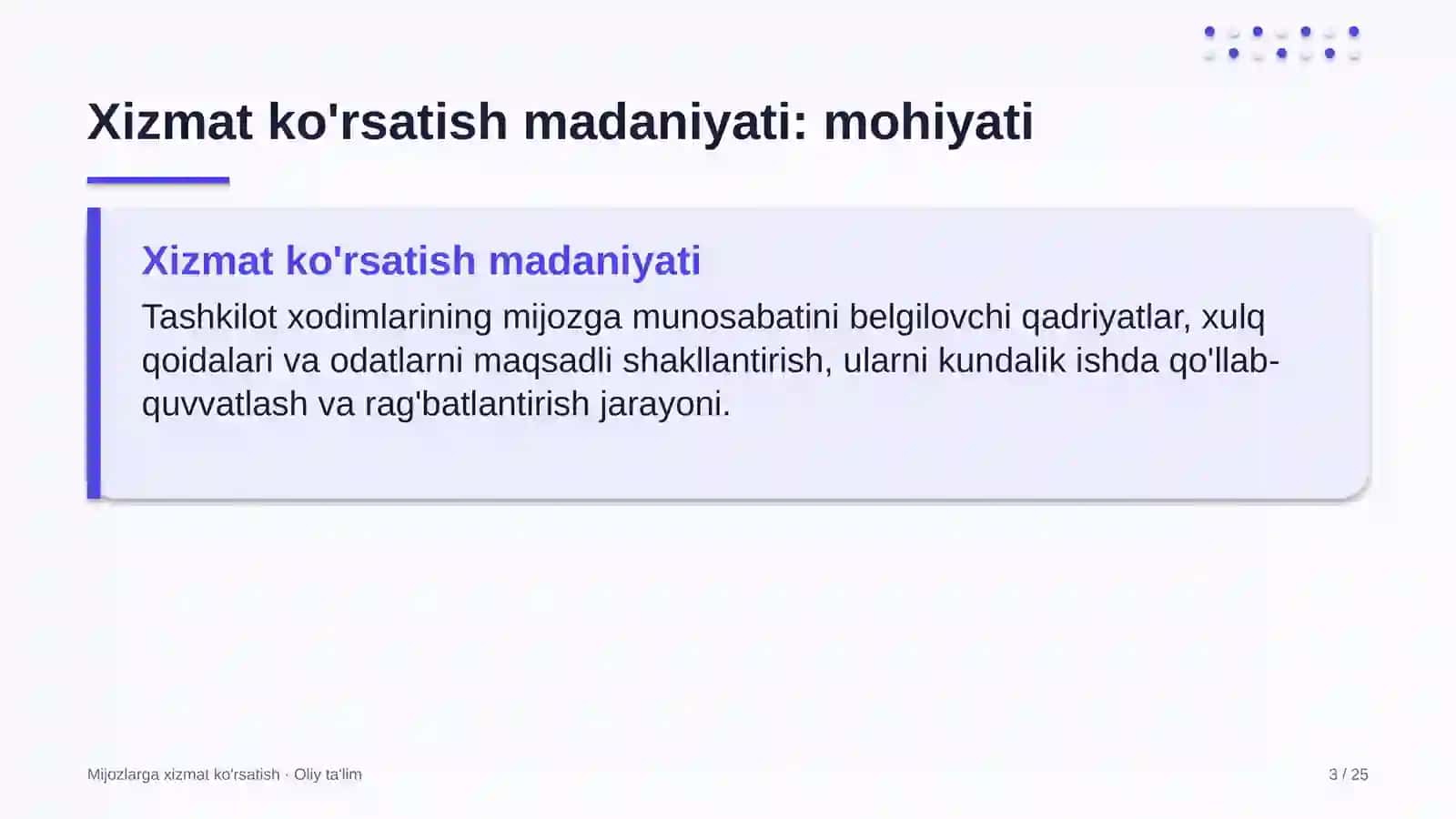 Xizmat ko'rsatish madaniyati: mohiyati

Xizmat ko'rsatish madaniyati

Tashkilot xodimlarining mijozga munosabatini belgilovchi qadriyatlar, xulq qoidalari va odatlarni maqsadli shakllantirish, ularni kundalik ishda qo'llab-quvvatlash va rag'batlantirish jarayoni.

Mijozlarga xizmat ko'rsatish · Oliy ta'lim

3 / 25